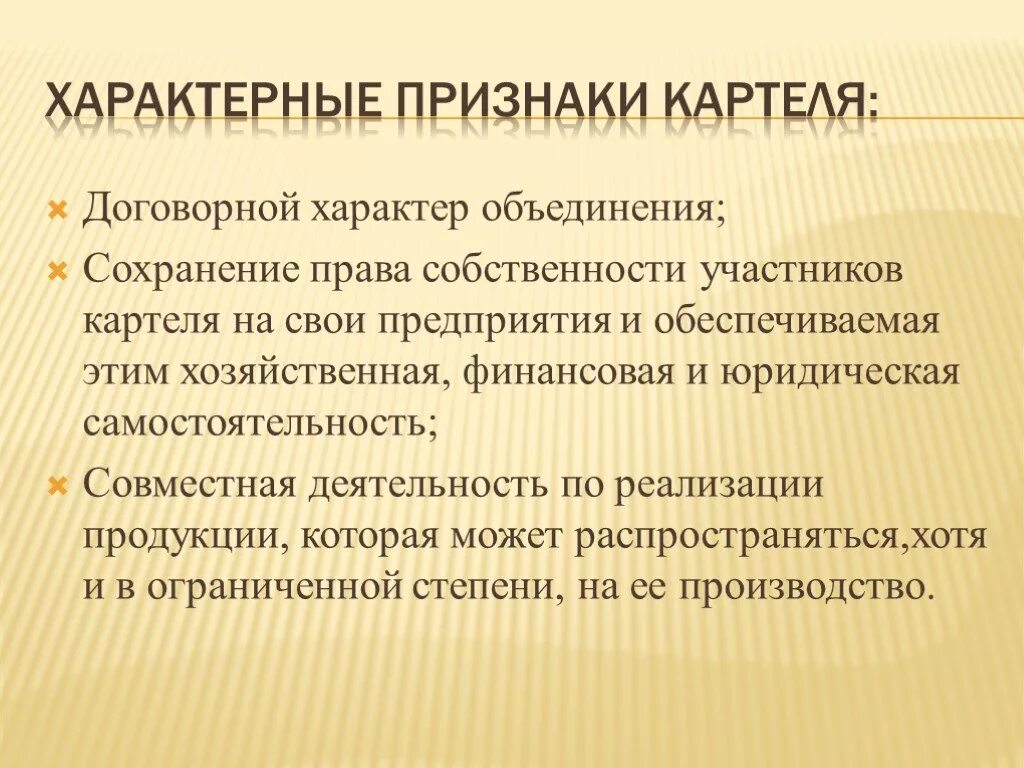 ХАРАКТЕРНЫЕ ПРИЗНАКИ КАРТЕЛЯ:

Договорной характер объединения;

Сохранение права собственности участников картеля на свои предприятия и обеспечиваемая этим хозяйственная, финансовая и юридическая самостоятельность;

Совместная деятельность по реализации продукции, которая может распространяться,хотя и в ограниченной степени, на ее производство.